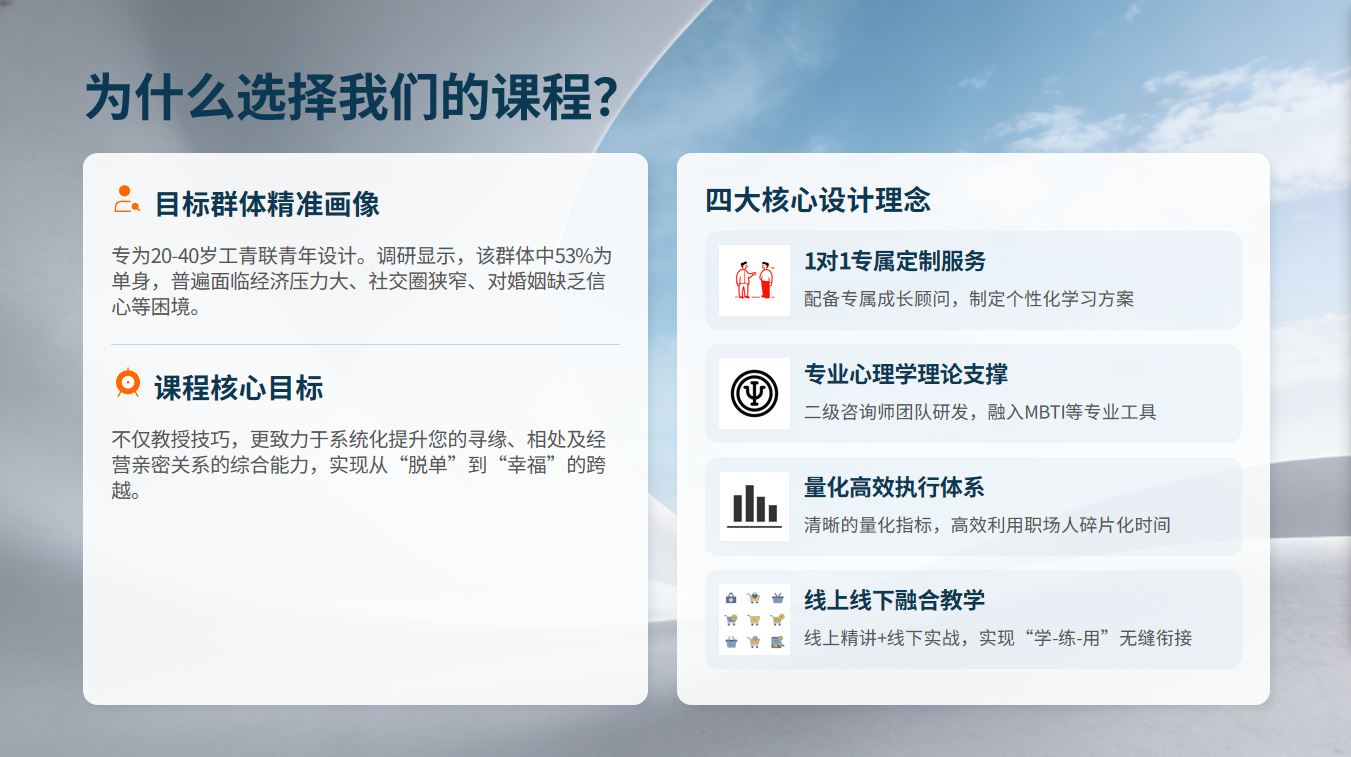 为什么选择我们的课程?

目标群体精准画像

专为20-40岁工青联青年设计。调研显示，该群体中53%为单身，普遍面临经济压力大、社交圈狭窄、对婚姻缺乏信心等困境。

课程核心目标

不仅教授技巧，更致力于系统化提升您的寻缘、相处及经营亲密关系的综合能力，实现从“脱单”到“幸福”的跨越。

四大核心设计理念

1对1专属定制服务

配备专属成长顾问，制定个性化学习方案

专业心理学理论支撑

二级咨询师团队研发，融入MBTI等专业工具

量化高效执行体系

清晰的量化指标，高效利用职场人碎片化时间

线上线下融合教学

线上精讲+线下实战，实现“学-练-用”无缝衔接